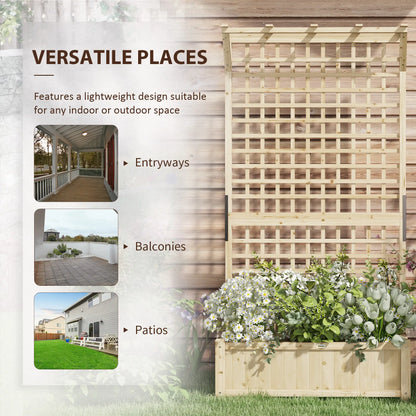 VERSATILE PLACES

Features a lightweight design suitable for any indoor or outdoor space

▸ Entryways

▸ Balconies

▸ Patios